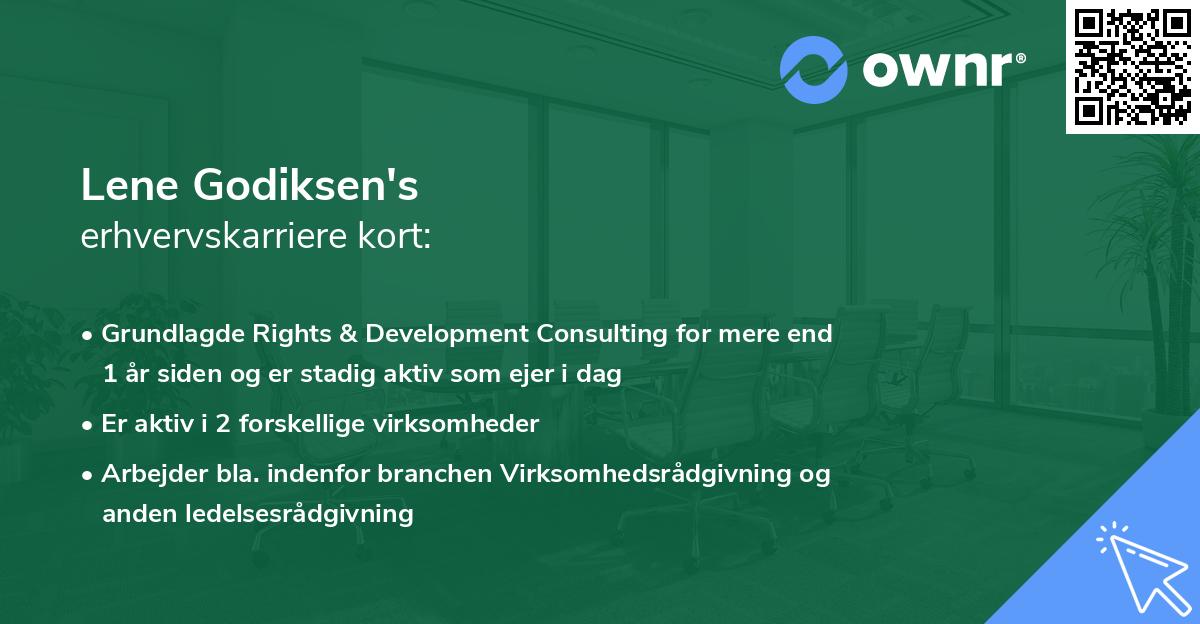 ownr®

Lene Godiksen's
erhvervskarriere kort:

• Grundlagde Rights & Development Consulting for mere end 1 år siden og er stadig aktiv som ejer i dag
• Er aktiv i 2 forskellige virksomheder
• Arbejder bla. indenfor branchen Virksomhedsrådgivning og anden ledelsesrådgivning